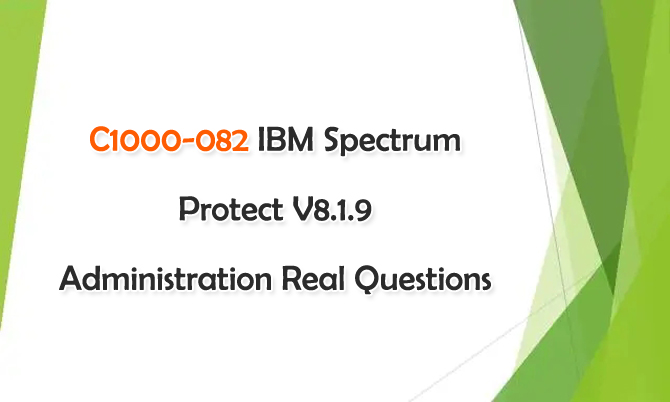 C1000-082 IBM Spectrum

Protect V8.1.9

Administration Real Questions